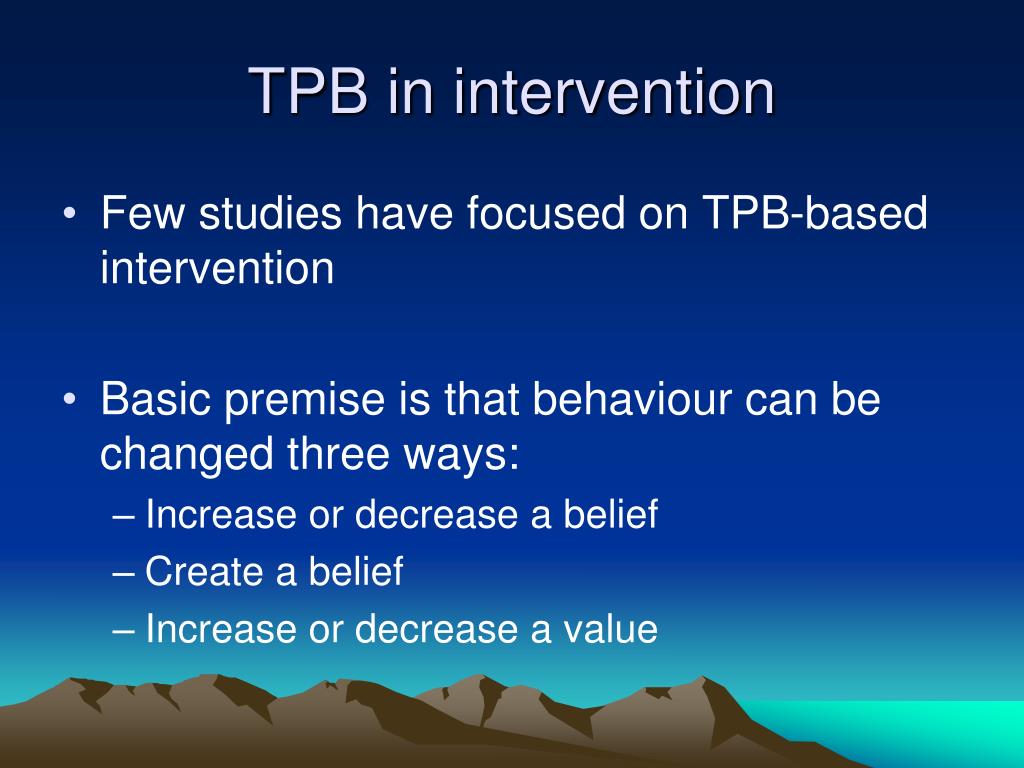 TPB in intervention

• Few studies have focused on TPB-based intervention

• Basic premise is that behaviour can be changed three ways:
– Increase or decrease a belief
– Create a belief
– Increase or decrease a value